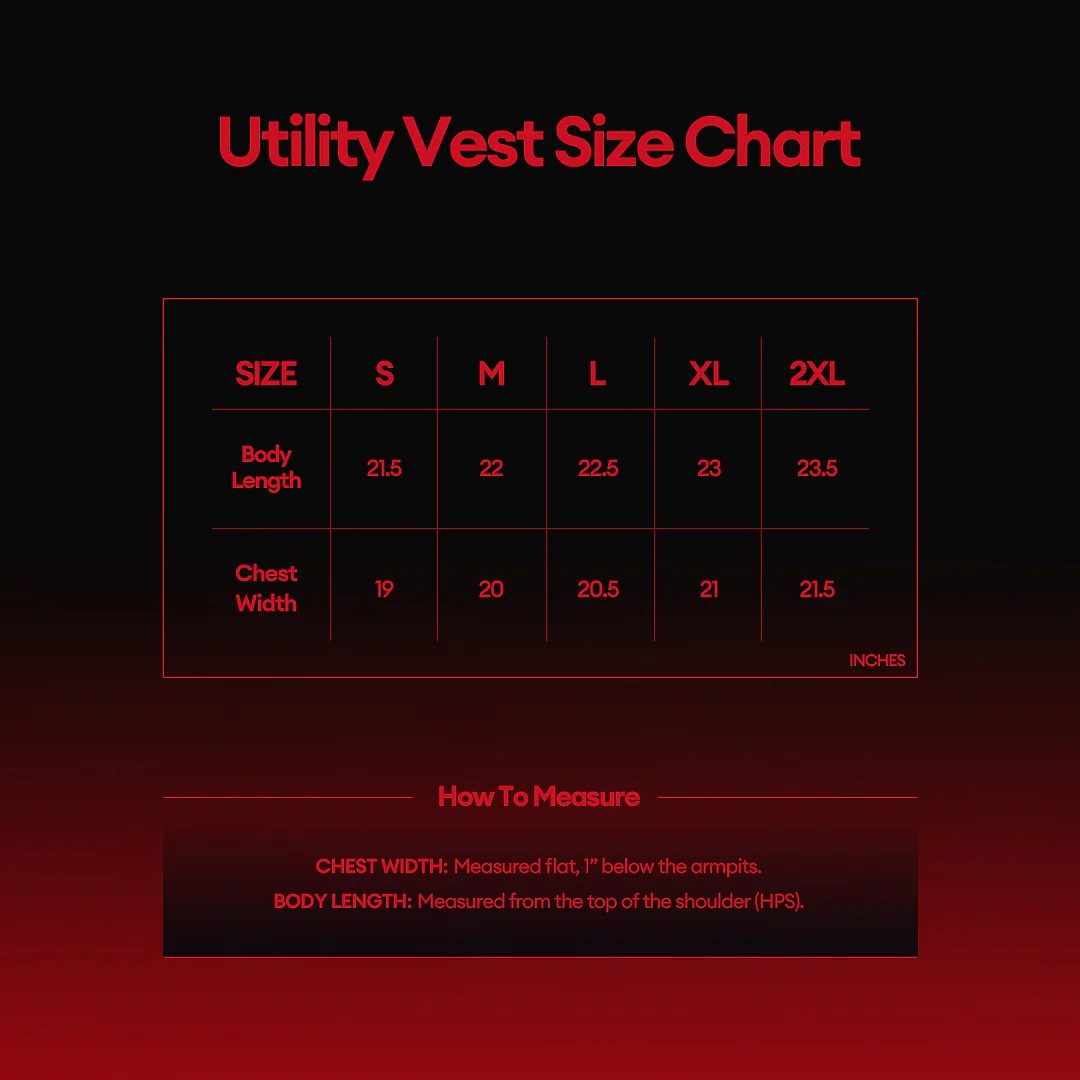 Utility Vest Size Chart

| SIZE | S | M | L | XL | 2XL |
|---|---|---|---|---|---|
| Body Length | 21.5 | 22 | 22.5 | 23 | 23.5 |
| Chest Width | 19 | 20 | 20.5 | 21 | 21.5 |

INCHES

How To Measure

CHEST WIDTH: Measured flat, 1" below the armpits.
BODY LENGTH: Measured from the top of the shoulder (HPS).